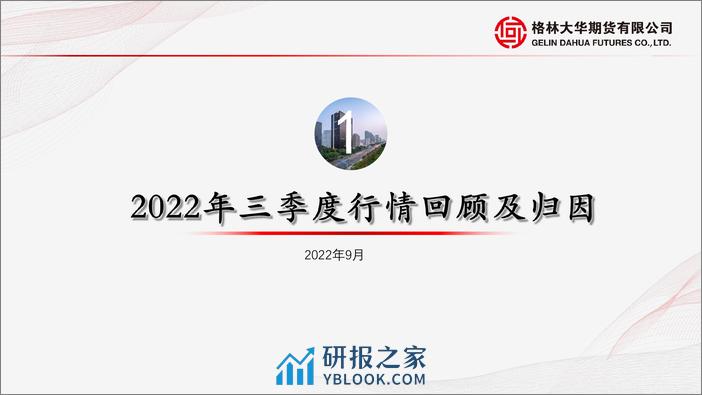 格林大华期货有限公司
GELIN DAHUA FUTURES CO.,LTD.

1

2022年三季度行情回顾及归因

2022年9月

研报之家
YBLOOK.COM